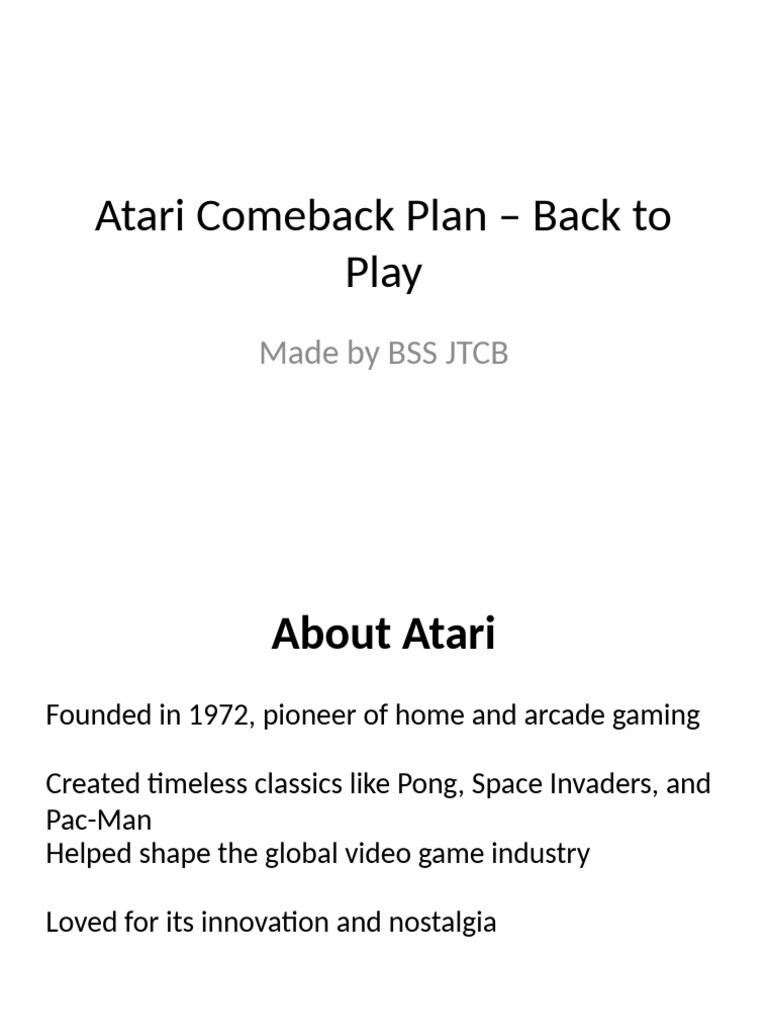 Atari Comeback Plan – Back to Play

Made by BSS JTCB

About Atari

Founded in 1972, pioneer of home and arcade gaming

Created timeless classics like Pong, Space Invaders, and Pac-Man
Helped shape the global video game industry

Loved for its innovation and nostalgia